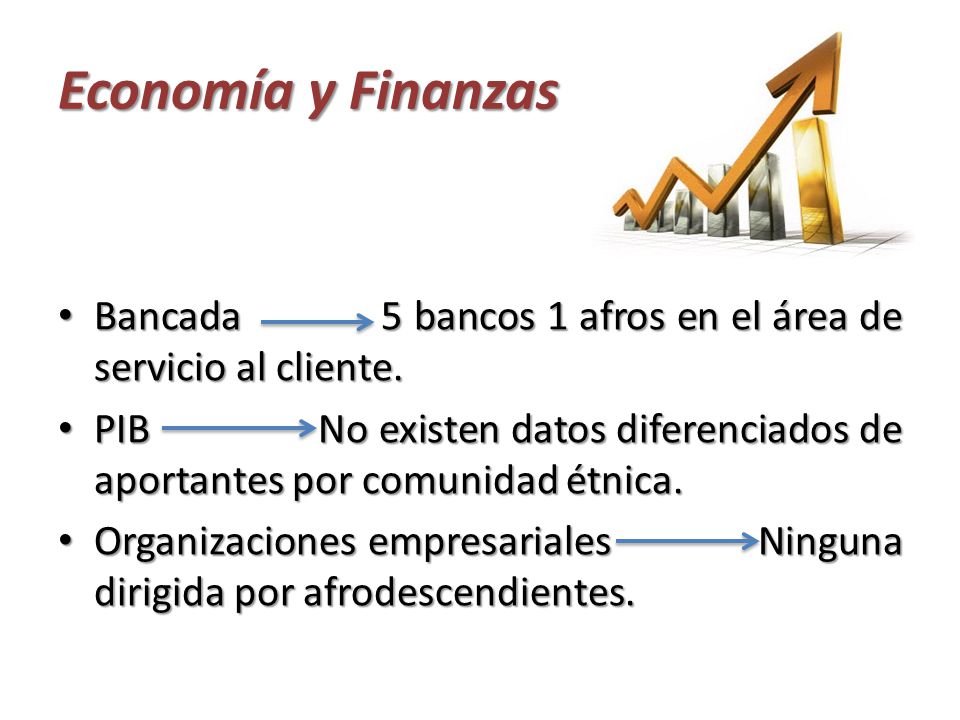 Economía y Finanzas

• Bancada → 5 bancos 1 afros en el área de servicio al cliente.
• PIB → No existen datos diferenciados de aportantes por comunidad étnica.
• Organizaciones empresariales → Ninguna dirigida por afrodescendientes.